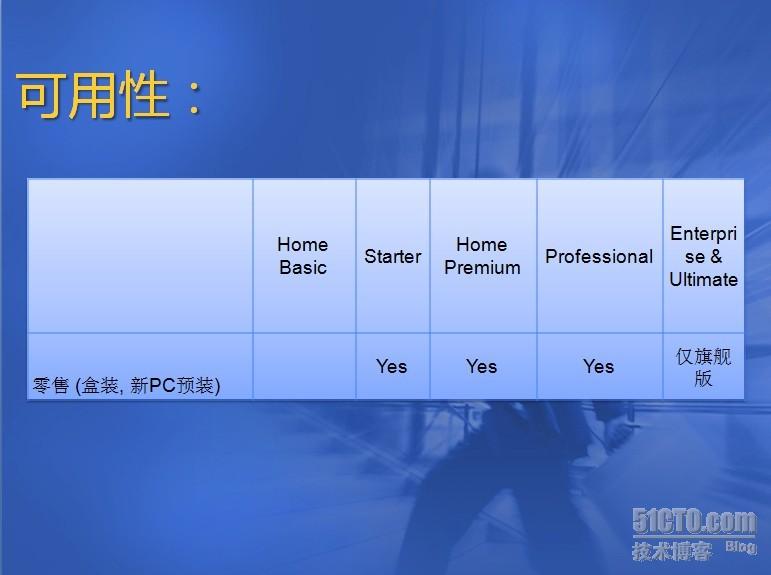 可用性：

| | Home Basic | Starter | Home Premium | Professional | Enterprise & Ultimate |
|---|---|---|---|---|---|
| 零售 (盒装, 新PC预装) | | Yes | Yes | Yes | 仅旗舰版 |

51CTO.com
技术博客 Blog